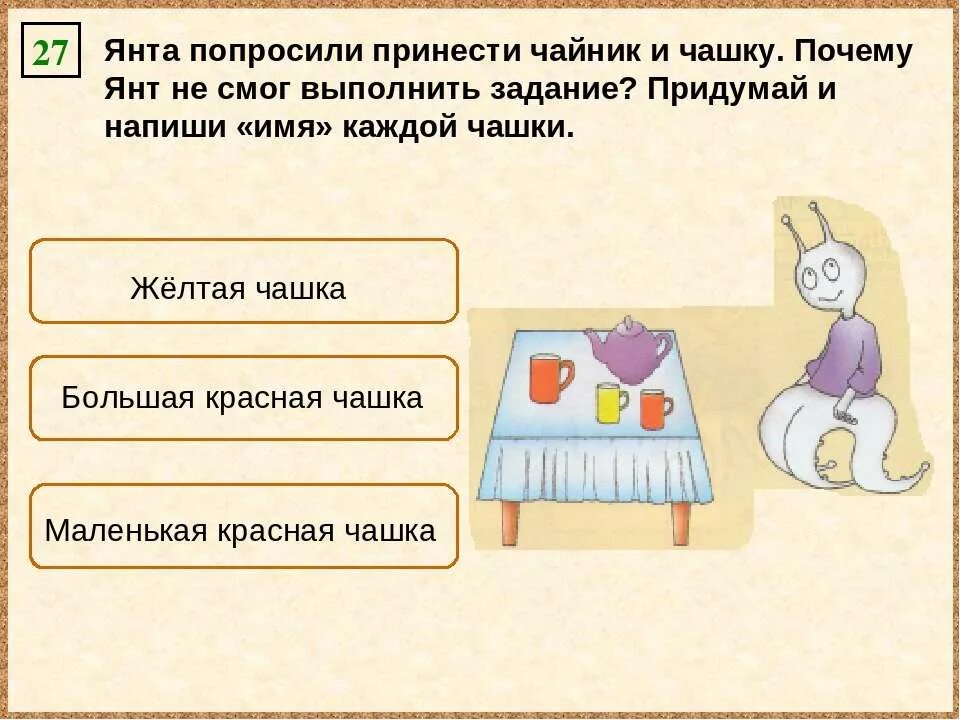 27

Янта попросили принести чайник и чашку. Почему Янт не смог выполнить задание? Придумай и напиши «имя» каждой чашки.

Жёлтая чашка

Большая красная чашка

Маленькая красная чашка